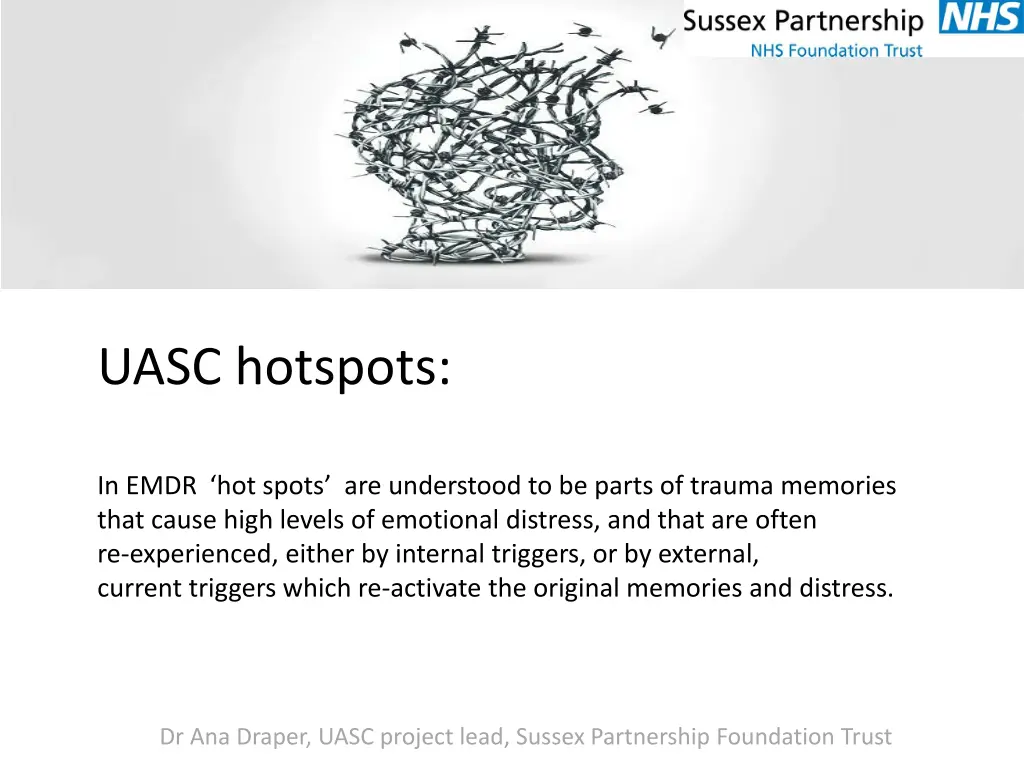 Sussex Partnership NHS
NHS Foundation Trust

UASC hotspots:

In EMDR ‘hot spots’ are understood to be parts of trauma memories that cause high levels of emotional distress, and that are often re-experienced, either by internal triggers, or by external, current triggers which re-activate the original memories and distress.

Dr Ana Draper, UASC project lead, Sussex Partnership Foundation Trust